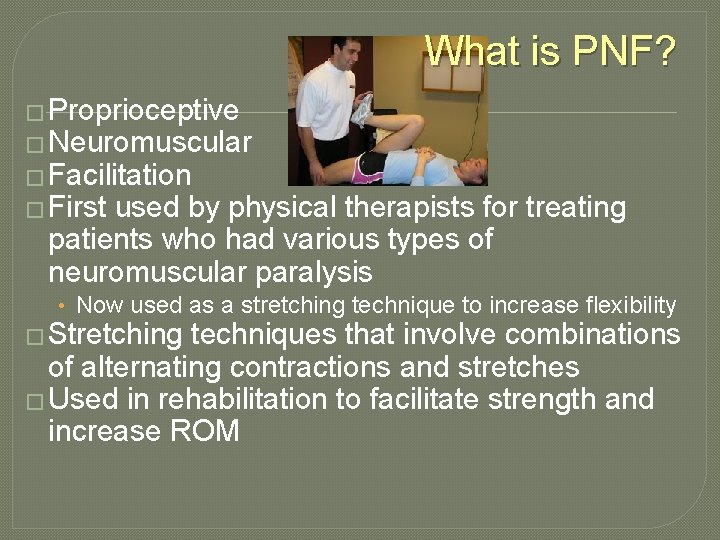 What is PNF?

□ Proprioceptive
□ Neuromuscular
□ Facilitation
□ First used by physical therapists for treating patients who had various types of neuromuscular paralysis
• Now used as a stretching technique to increase flexibility
□ Stretching techniques that involve combinations of alternating contractions and stretches
□ Used in rehabilitation to facilitate strength and increase ROM